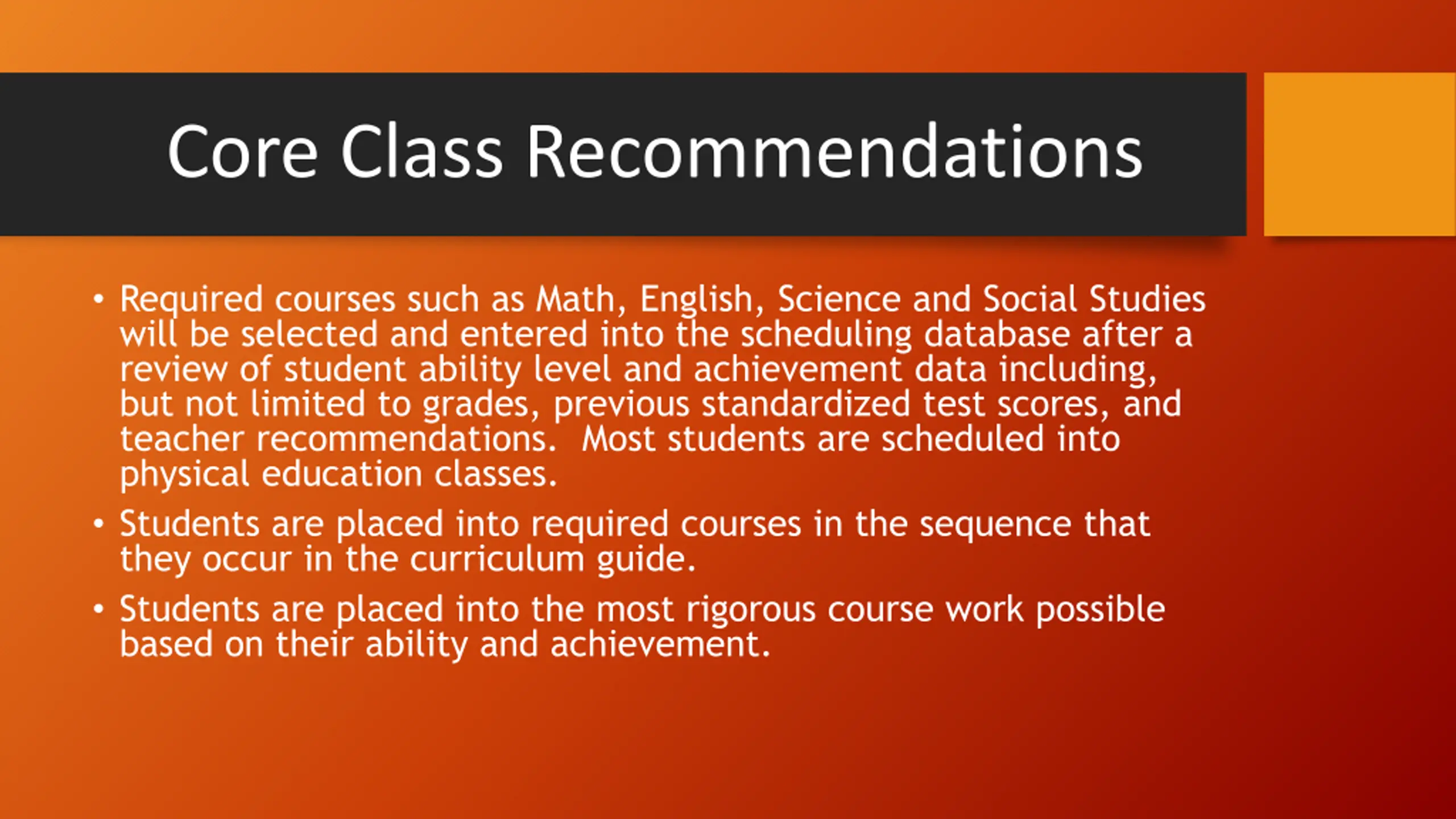 Core Class Recommendations

• Required courses such as Math, English, Science and Social Studies will be selected and entered into the scheduling database after a review of student ability level and achievement data including, but not limited to grades, previous standardized test scores, and teacher recommendations. Most students are scheduled into physical education classes.

• Students are placed into required courses in the sequence that they occur in the curriculum guide.

• Students are placed into the most rigorous course work possible based on their ability and achievement.